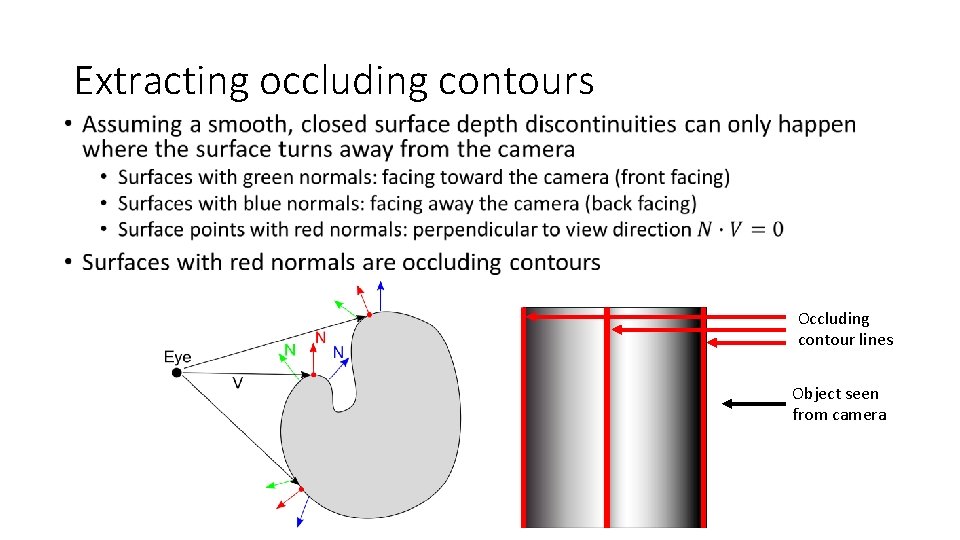 Extracting occluding contours

• Assuming a smooth, closed surface depth discontinuities can only happen where the surface turns away from the camera
  • Surfaces with green normals: facing toward the camera (front facing)
  • Surfaces with blue normals: facing away the camera (back facing)
  • Surface points with red normals: perpendicular to view direction $N \cdot V = 0$
• Surfaces with red normals are occluding contours

Eye
V
N
N
N

Occluding contour lines

Object seen from camera